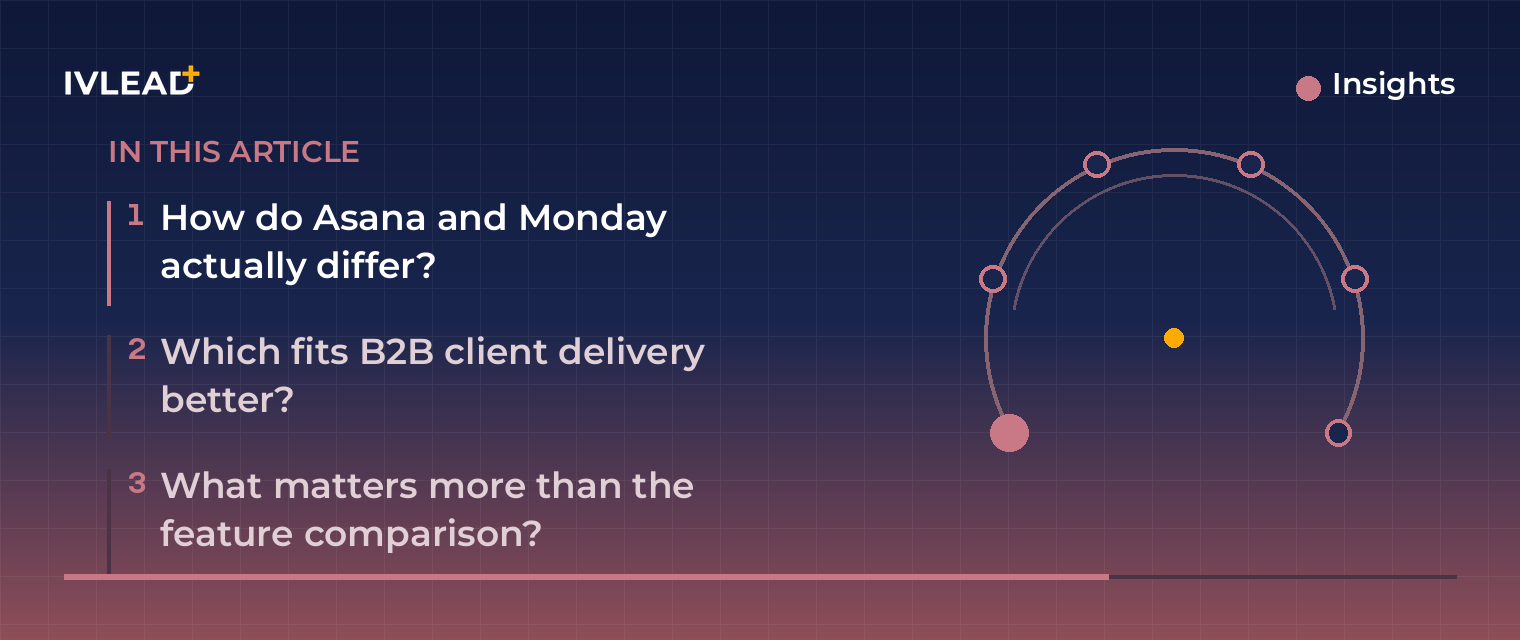 IVLEAD+

Insights

IN THIS ARTICLE

1 How do Asana and Monday actually differ?

2 Which fits B2B client delivery better?

3 What matters more than the feature comparison?